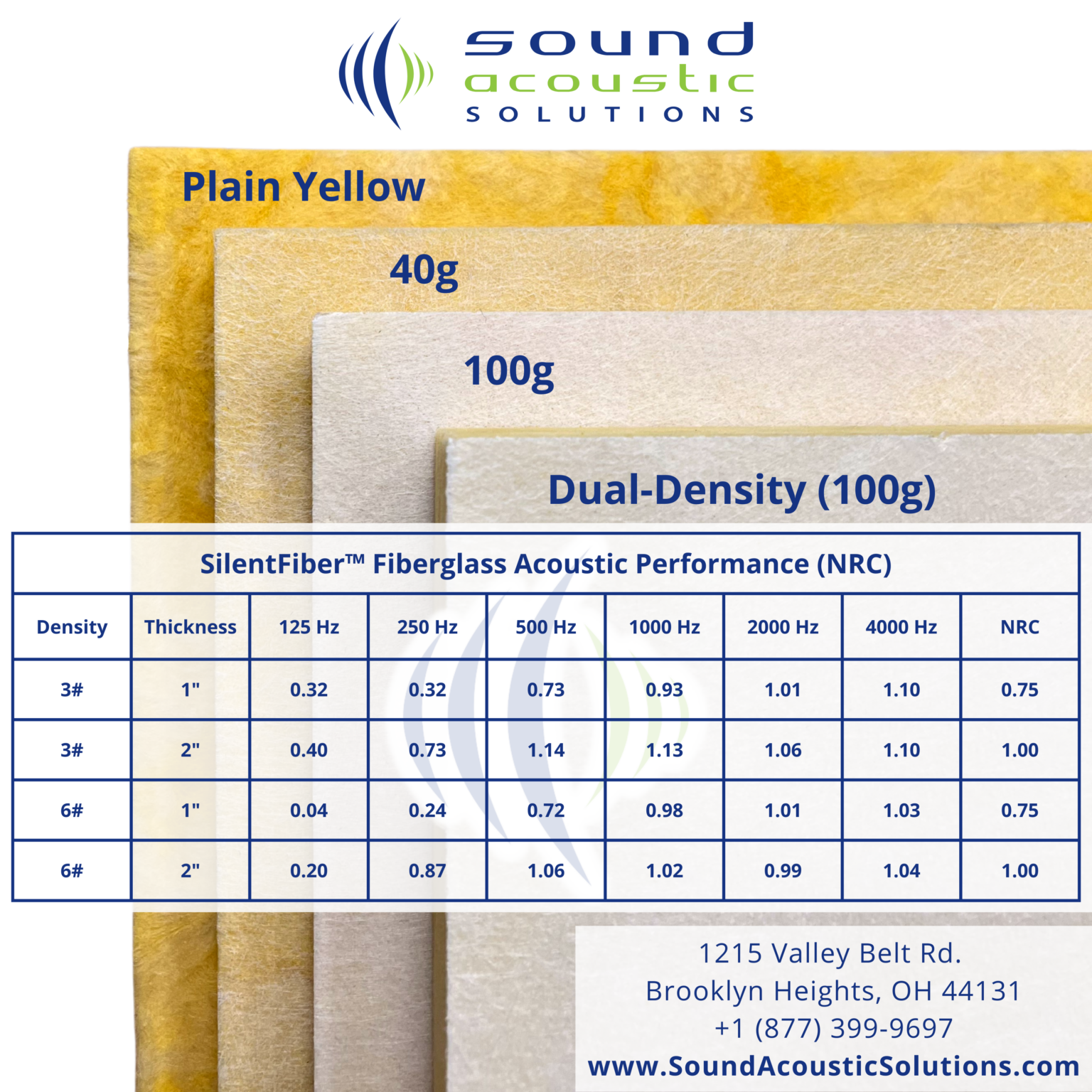 sound
acoustic
SOLUTIONS

Plain Yellow

40g

100g

Dual-Density (100g)

SilentFiber™ Fiberglass Acoustic Performance (NRC)

| Density | Thickness | 125 Hz | 250 Hz | 500 Hz | 1000 Hz | 2000 Hz | 4000 Hz | NRC |
|---|---|---|---|---|---|---|---|---|
| 3# | 1" | 0.32 | 0.32 | 0.73 | 0.93 | 1.01 | 1.10 | 0.75 |
| 3# | 2" | 0.40 | 0.73 | 1.14 | 1.13 | 1.06 | 1.10 | 1.00 |
| 6# | 1" | 0.04 | 0.24 | 0.72 | 0.98 | 1.01 | 1.03 | 0.75 |
| 6# | 2" | 0.20 | 0.87 | 1.06 | 1.02 | 0.99 | 1.04 | 1.00 |

1215 Valley Belt Rd.
Brooklyn Heights, OH 44131
+1 (877) 399-9697
www.SoundAcousticSolutions.com